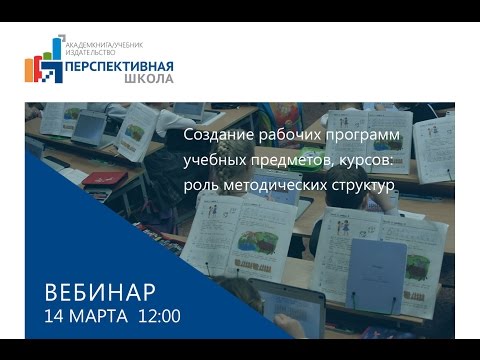 АКАДЕМКНИГА/УЧЕБНИК
ИЗДАТЕЛЬСТВО
ПЕРСПЕКТИВНАЯ
ШКОЛА

Создание рабочих программ учебных предметов, курсов: роль методических структур

ВЕБИНАР
14 МАРТА 12:00